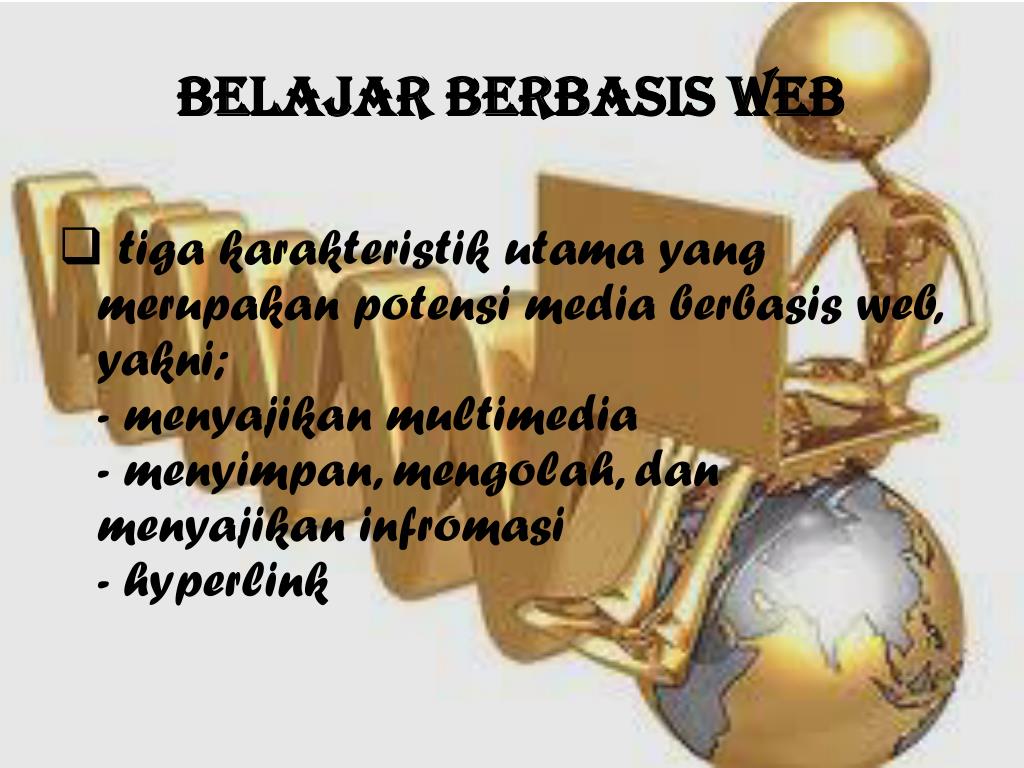 BELAJAR BERBASIS WEB

❑ tiga karakteristik utama yang merupakan potensi media berbasis web, yakni;
- menyajikan multimedia
- menyimpan, mengolah, dan menyajikan infromasi
- hyperlink